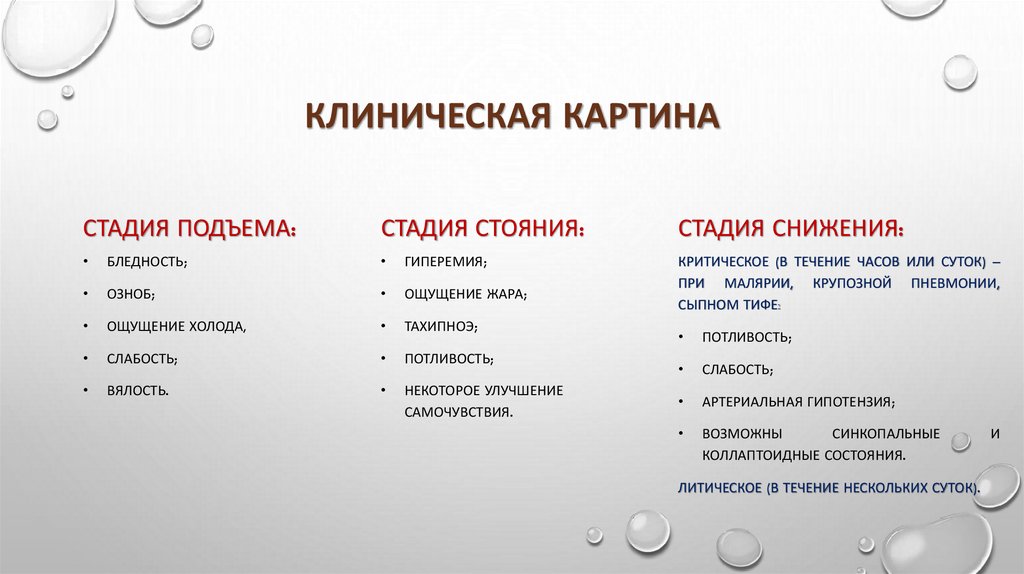 КЛИНИЧЕСКАЯ КАРТИНА

СТАДИЯ ПОДЪЕМА:

• БЛЕДНОСТЬ;
• ОЗНОБ;
• ОЩУЩЕНИЕ ХОЛОДА,
• СЛАБОСТЬ;
• ВЯЛОСТЬ.

СТАДИЯ СТОЯНИЯ:

• ГИПЕРЕМИЯ;
• ОЩУЩЕНИЕ ЖАРА;
• ТАХИПНОЭ;
• ПОТЛИВОСТЬ;
• НЕКОТОРОЕ УЛУЧШЕНИЕ САМОЧУВСТВИЯ.

СТАДИЯ СНИЖЕНИЯ:

КРИТИЧЕСКОЕ (В ТЕЧЕНИЕ ЧАСОВ ИЛИ СУТОК) – ПРИ МАЛЯРИИ, КРУПОЗНОЙ ПНЕВМОНИИ, СЫПНОМ ТИФЕ:

• ПОТЛИВОСТЬ;
• СЛАБОСТЬ;
• АРТЕРИАЛЬНАЯ ГИПОТЕНЗИЯ;
• ВОЗМОЖНЫ СИНКОПАЛЬНЫЕ И КОЛЛАПТОИДНЫЕ СОСТОЯНИЯ.

ЛИТИЧЕСКОЕ (В ТЕЧЕНИЕ НЕСКОЛЬКИХ СУТОК).